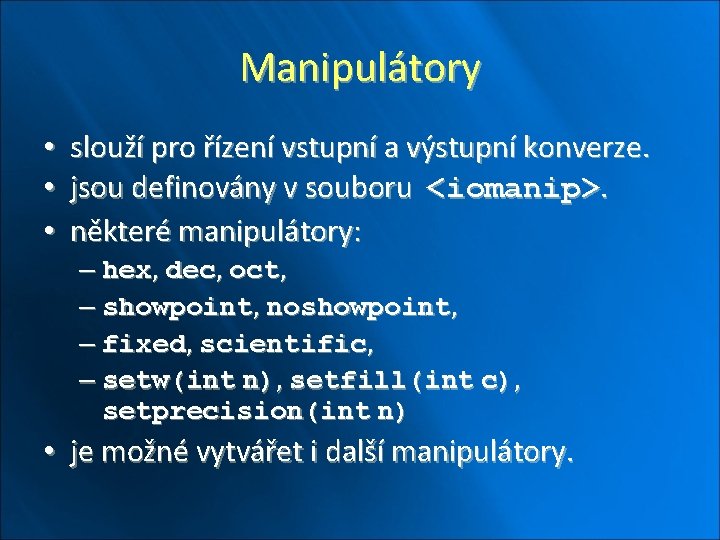 Manipulátory

• slouží pro řízení vstupní a výstupní konverze.
• jsou definovány v souboru <iomanip>.
• některé manipulátory:
– hex, dec, oct,
– showpoint, noshowpoint,
– fixed, scientific,
– setw(int n), setfill(int c), setprecision(int n)
• je možné vytvářet i další manipulátory.